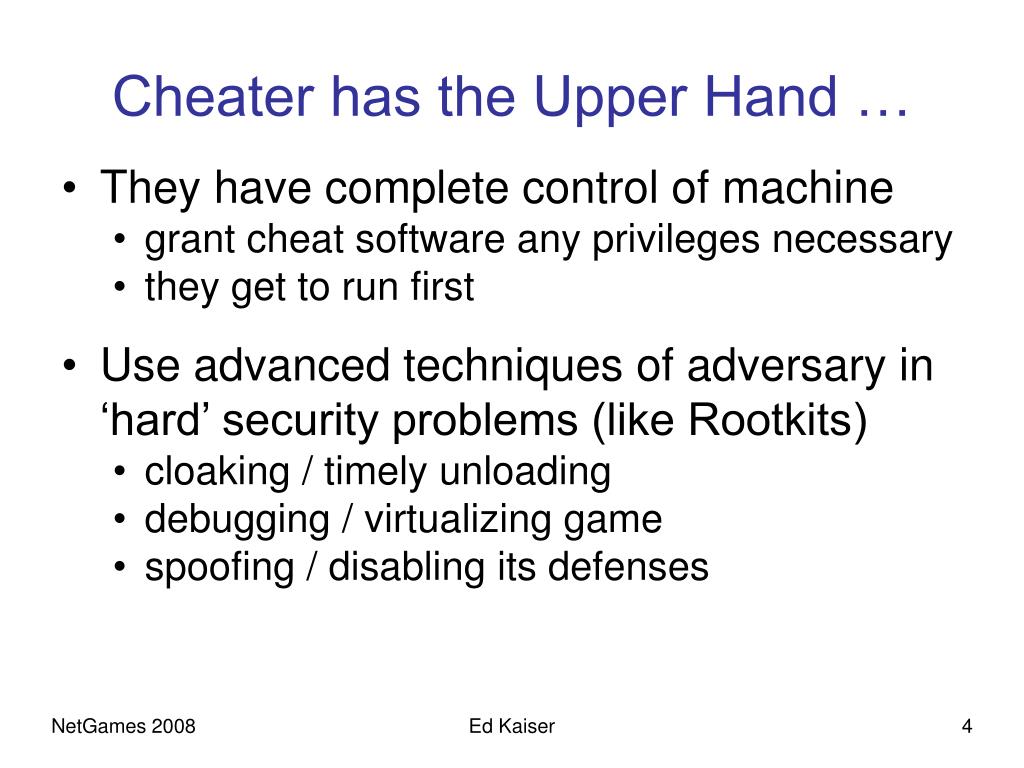 Cheater has the Upper Hand …

• They have complete control of machine
  • grant cheat software any privileges necessary
  • they get to run first

• Use advanced techniques of adversary in ‘hard’ security problems (like Rootkits)
  • cloaking / timely unloading
  • debugging / virtualizing game
  • spoofing / disabling its defenses

NetGames 2008

Ed Kaiser

4